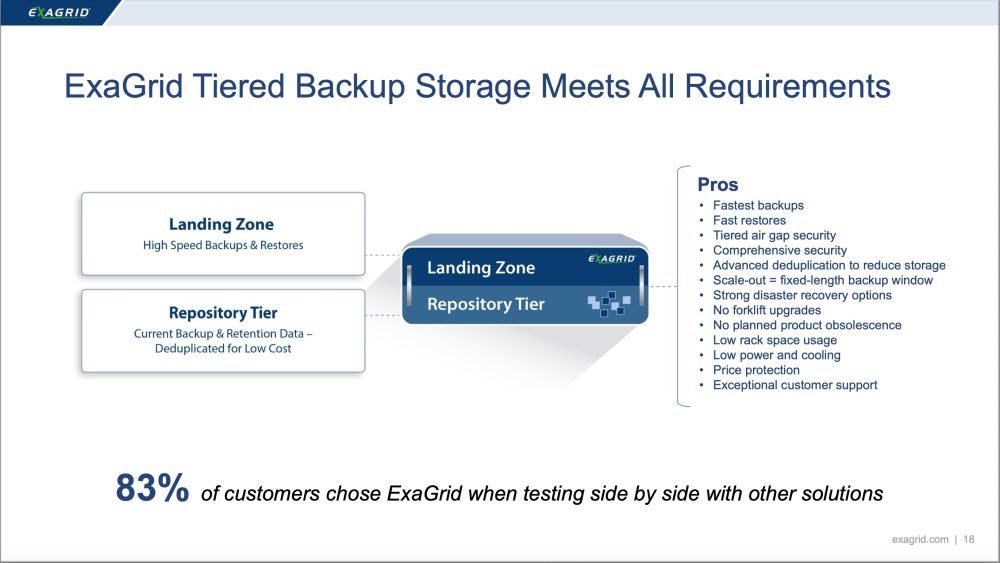 EXAGRID

ExaGrid Tiered Backup Storage Meets All Requirements

Landing Zone
High Speed Backups & Restores

Repository Tier
Current Backup & Retention Data – Deduplicated for Low Cost

Landing Zone
EXAGRID
Repository Tier

Pros
• Fastest backups
• Fast restores
• Tiered air gap security
• Comprehensive security
• Advanced deduplication to reduce storage
• Scale-out = fixed-length backup window
• Strong disaster recovery options
• No forklift upgrades
• No planned product obsolescence
• Low rack space usage
• Low power and cooling
• Price protection
• Exceptional customer support

83% of customers chose ExaGrid when testing side by side with other solutions

exagrid.com | 18